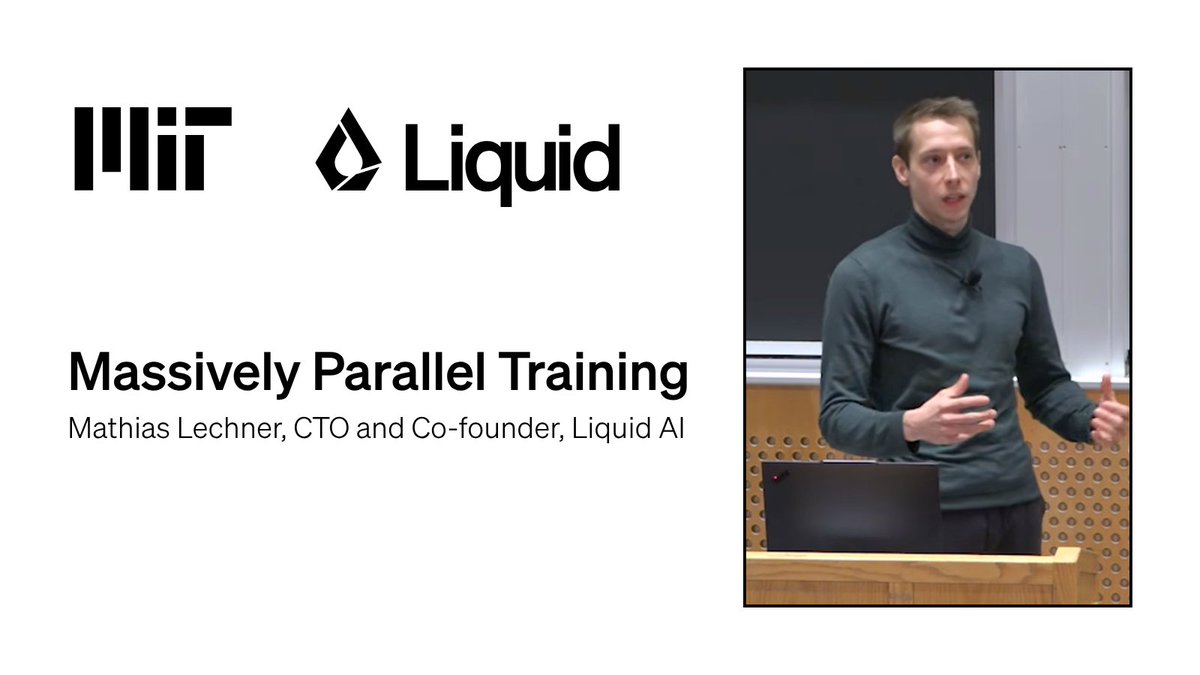 MIT

Liquid

Massively Parallel Training

Mathias Lechner, CTO and Co-founder, Liquid AI